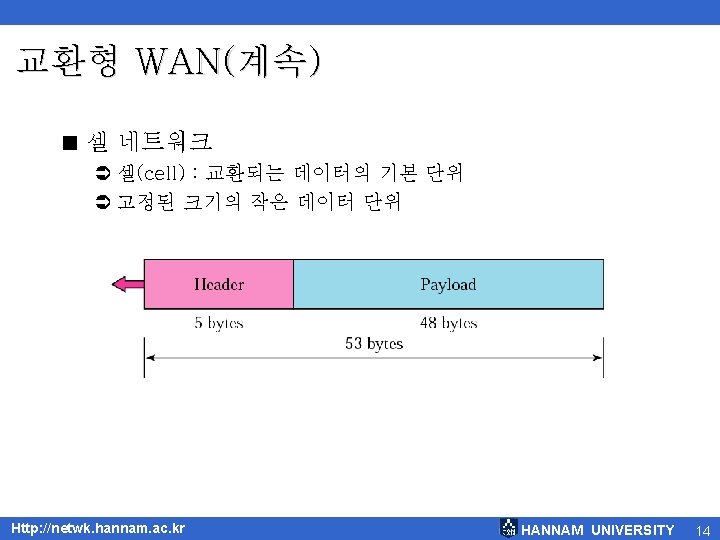 교환형 WAN(계속)

■ 셀 네트워크

➲ 셀(cell) : 교환되는 데이터의 기본 단위

➲ 고정된 크기의 작은 데이터 단위

Header

Payload

5 bytes

48 bytes

53 bytes

Http://netwk.hannam.ac.kr

HANNAM UNIVERSITY

14